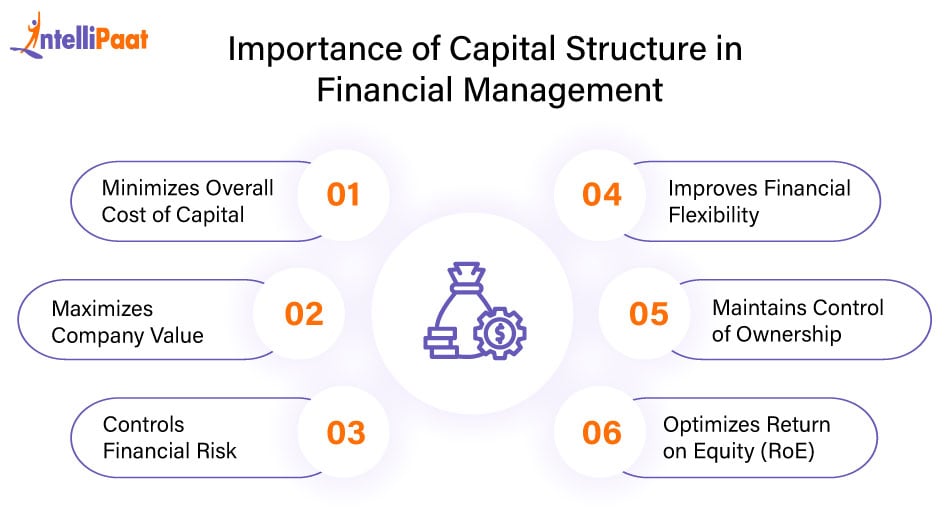 IntelliPaat

Importance of Capital Structure in Financial Management

Minimizes Overall Cost of Capital 01

Maximizes Company Value 02

Controls Financial Risk 03

04 Improves Financial Flexibility

05 Maintains Control of Ownership

06 Optimizes Return on Equity (RoE)